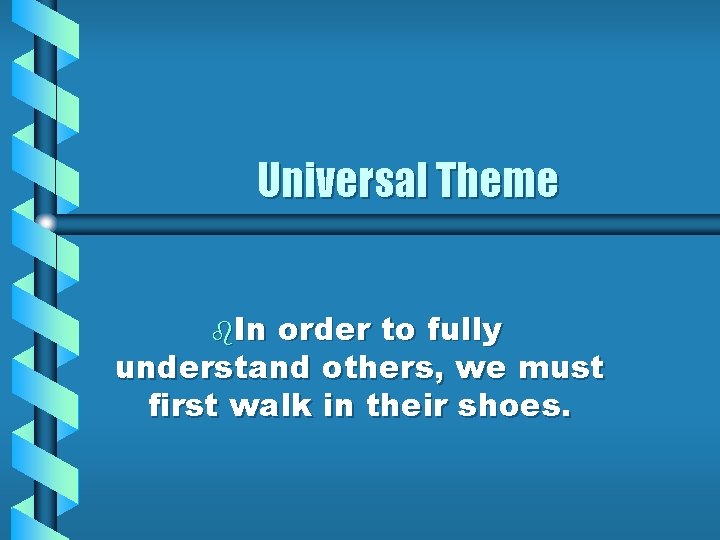 Universal Theme

In order to fully understand others, we must first walk in their shoes.